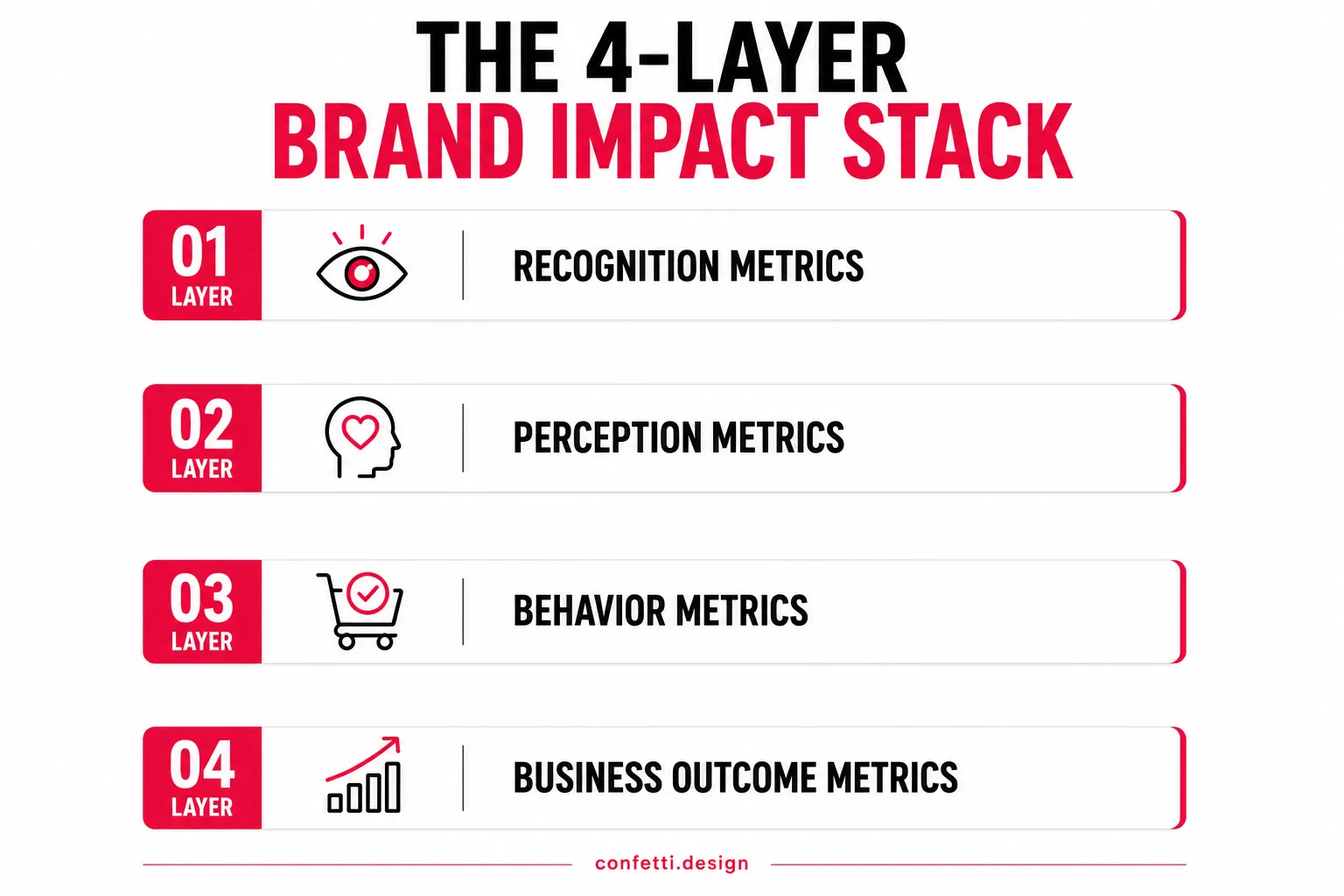 THE 4-LAYER
BRAND IMPACT STACK

01
LAYER
RECOGNITION METRICS

02
LAYER
PERCEPTION METRICS

03
LAYER
BEHAVIOR METRICS

04
LAYER
BUSINESS OUTCOME METRICS

confetti.design